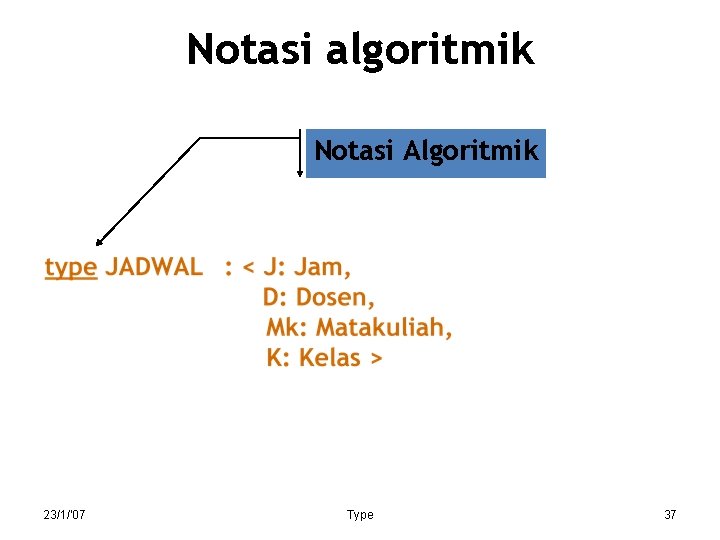 Notasi algoritmik

Notasi Algoritmik

type JADWAL : < J: Jam,
D: Dosen,
Mk: Matakuliah,
K: Kelas >

23/1/'07

Type

37